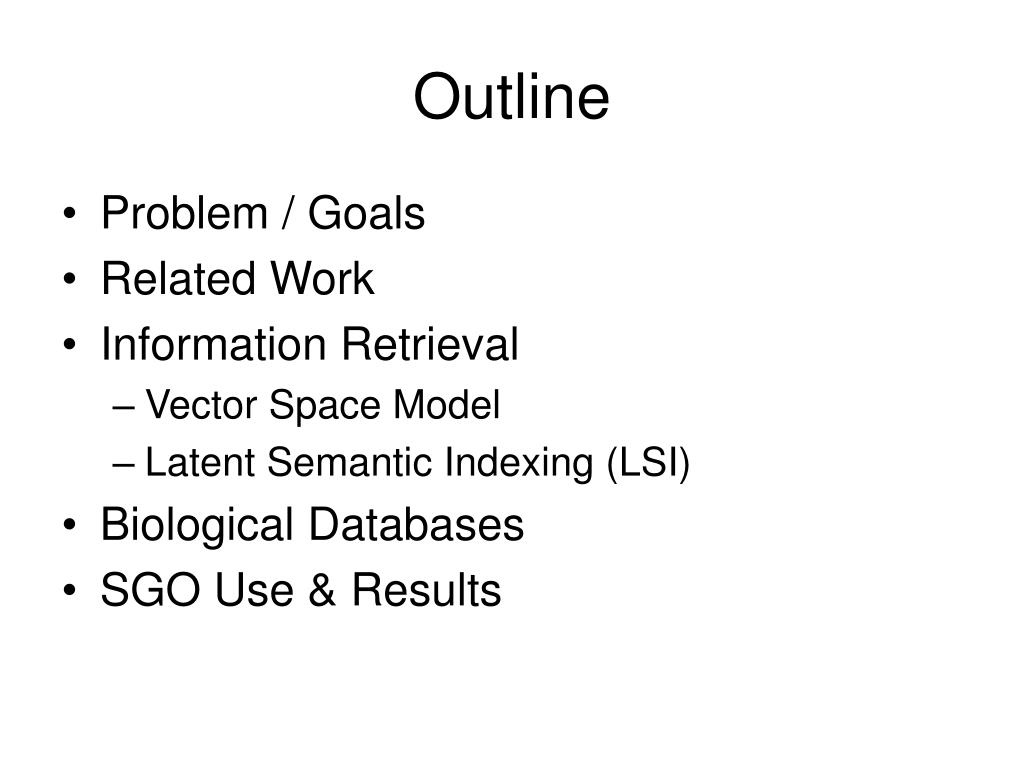 Outline

• Problem / Goals
• Related Work
• Information Retrieval
– Vector Space Model
– Latent Semantic Indexing (LSI)
• Biological Databases
• SGO Use & Results